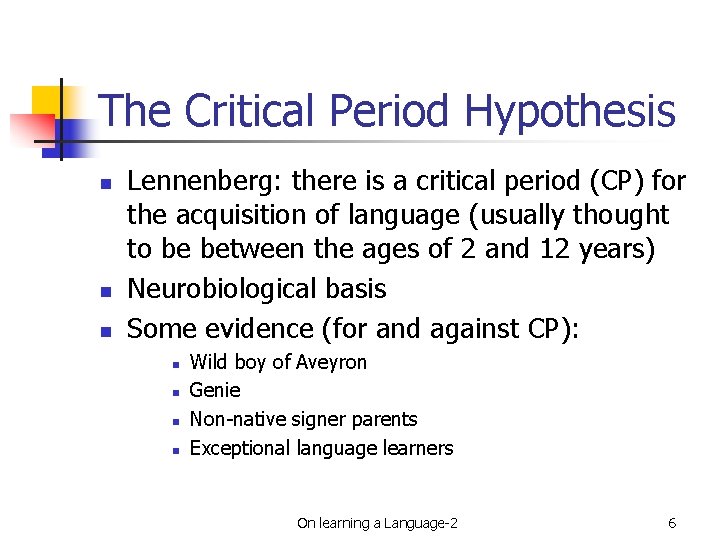 The Critical Period Hypothesis

- Lennenberg: there is a critical period (CP) for the acquisition of language (usually thought to be between the ages of 2 and 12 years)
- Neurobiological basis
- Some evidence (for and against CP):
  - Wild boy of Aveyron
  - Genie
  - Non-native signer parents
  - Exceptional language learners

On learning a Language-2

6